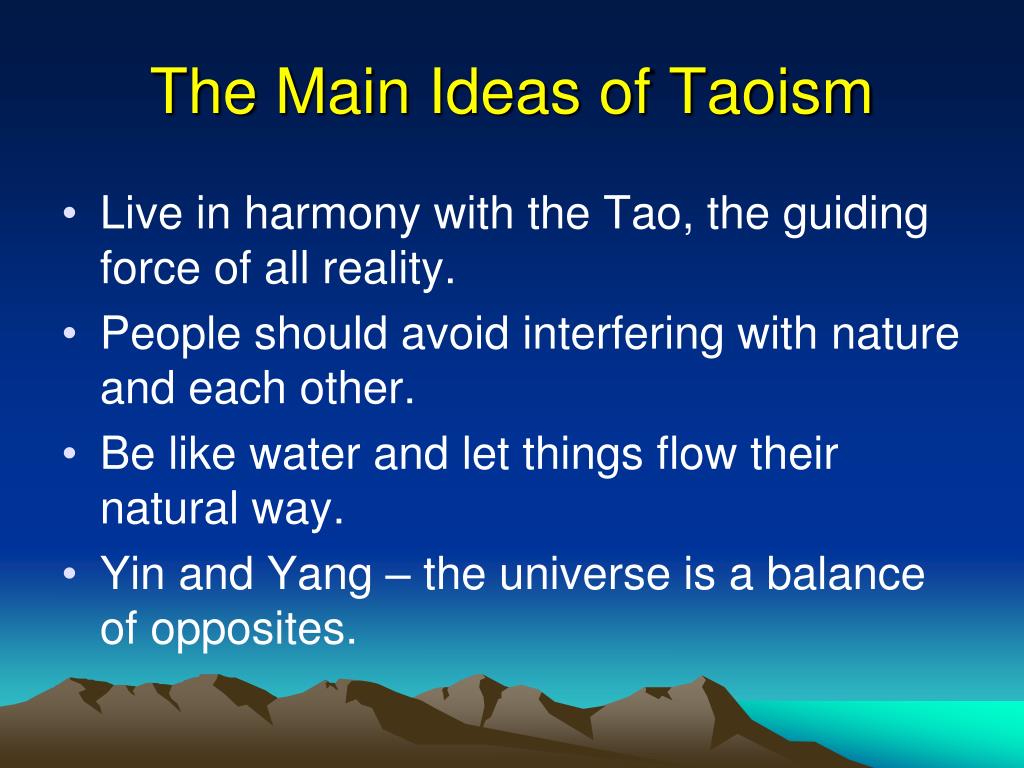 The Main Ideas of Taoism

• Live in harmony with the Tao, the guiding force of all reality.
• People should avoid interfering with nature and each other.
• Be like water and let things flow their natural way.
• Yin and Yang – the universe is a balance of opposites.